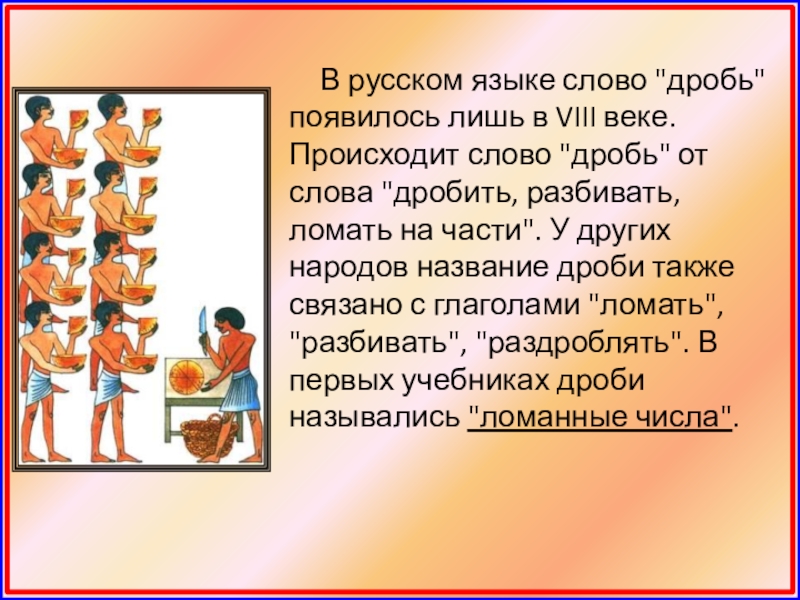 В русском языке слово "дробь" появилось лишь в VIII веке. Происходит слово "дробь" от слова "дробить, разбивать, ломать на части". У других народов название дроби также связано с глаголами "ломать", "разбивать", "раздроблять". В первых учебниках дроби назывались "ломанные числа".